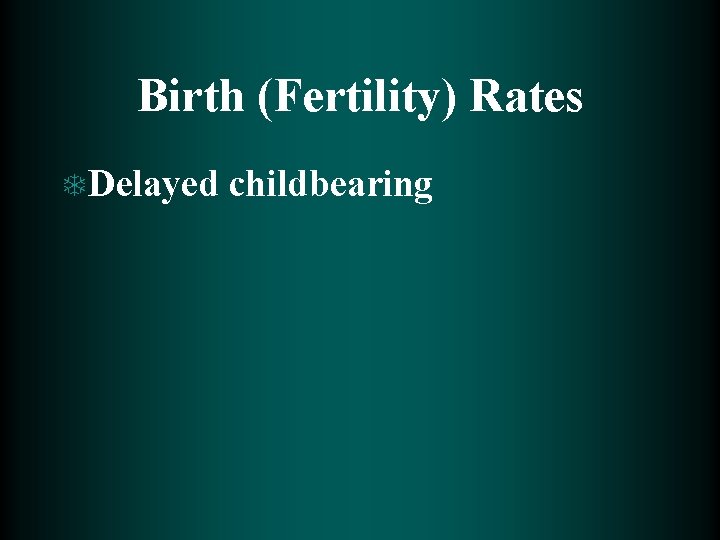 Birth (Fertility) Rates

Delayed childbearing